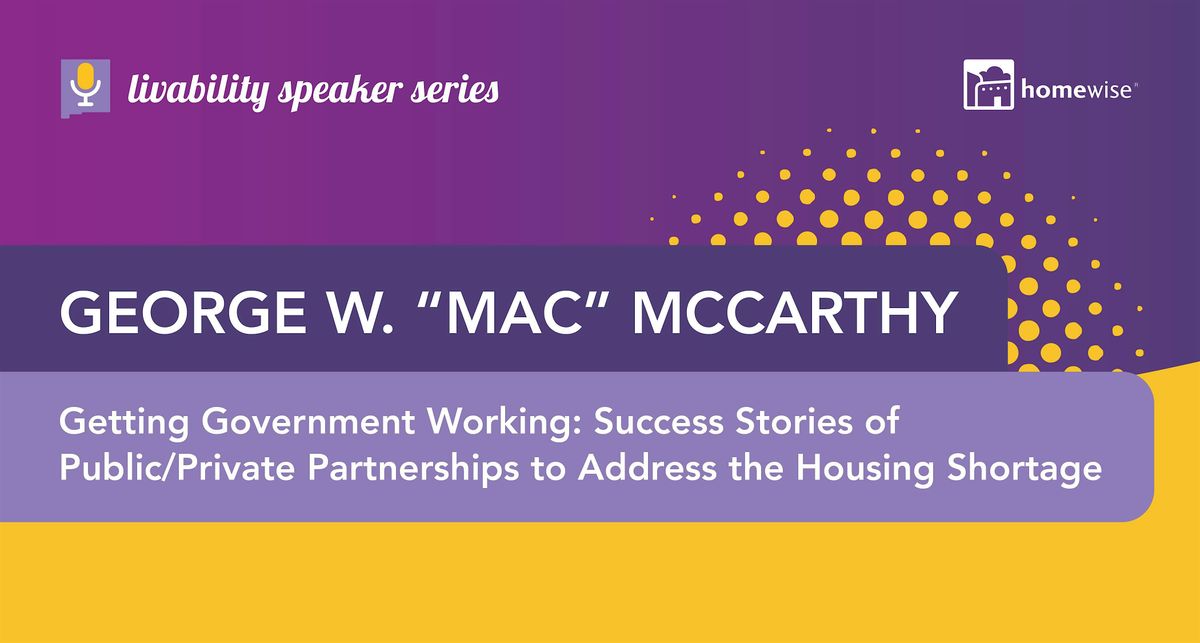 livability speaker series

homewise™

GEORGE W. “MAC” MCCARTHY

Getting Government Working: Success Stories of Public/Private Partnerships to Address the Housing Shortage